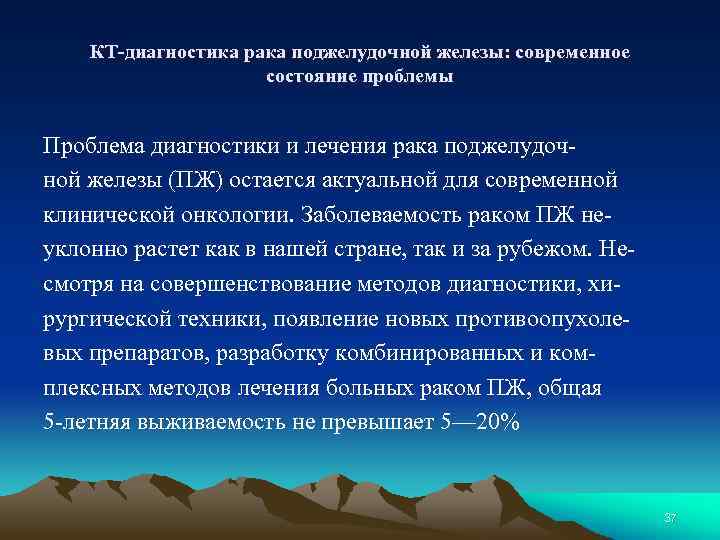 КТ-диагностика рака поджелудочной железы: современное состояние проблемы

Проблема диагностики и лечения рака поджелудочной железы (ПЖ) остается актуальной для современной клинической онкологии. Заболеваемость раком ПЖ неуклонно растет как в нашей стране, так и за рубежом. Несмотря на совершенствование методов диагностики, хирургической техники, появление новых противоопухолевых препаратов, разработку комбинированных и комплексных методов лечения больных раком ПЖ, общая 5-летняя выживаемость не превышает 5—20%

37